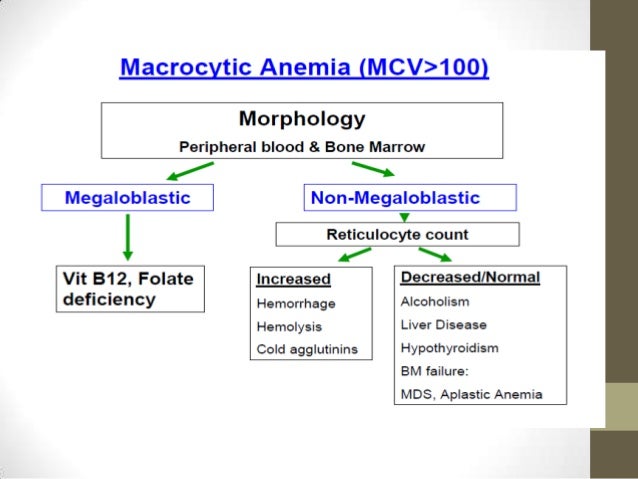 Macrocytic Anemia (MCV>100)

Morphology
Peripheral blood & Bone Marrow

Megaloblastic

Vit B12, Folate deficiency

Non-Megaloblastic

Reticulocyte count

Increased
Hemorrhage
Hemolysis
Cold agglutinins

Decreased/Normal
Alcoholism
Liver Disease
Hypothyroidism
BM failure:
MDS, Aplastic Anemia